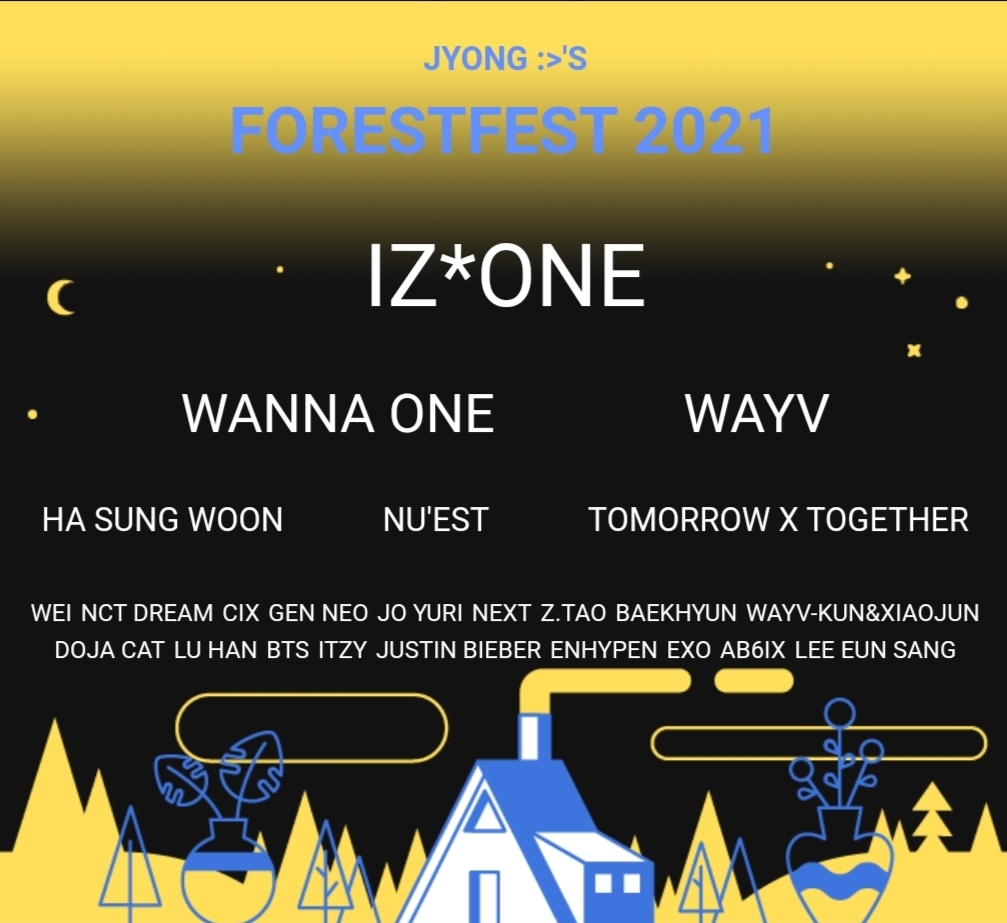 JYONG :>'S

FORESTFEST 2021

IZ*ONE

WANNA ONE WAYV

HA SUNG WOON NU'EST TOMORROW X TOGETHER

WEI NCT DREAM CIX GEN NEO JO YURI NEXT Z.TAO BAEKHYUN WAYV-KUN&XIAOJUN DOJA CAT LU HAN BTS ITZY JUSTIN BIEBER ENHYPEN EXO AB6IX LEE EUN SANG